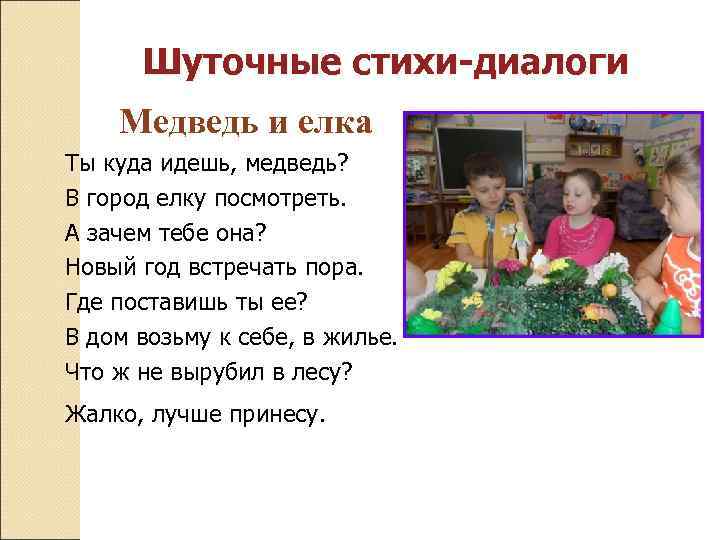 Шуточные стихи-диалоги

Медведь и елка

Ты куда идешь, медведь?
В город елку посмотреть.
А зачем тебе она?
Новый год встречать пора.
Где поставишь ты ее?
В дом возьму к себе, в жилье.
Что ж не вырубил в лесу?
Жалко, лучше принесу.